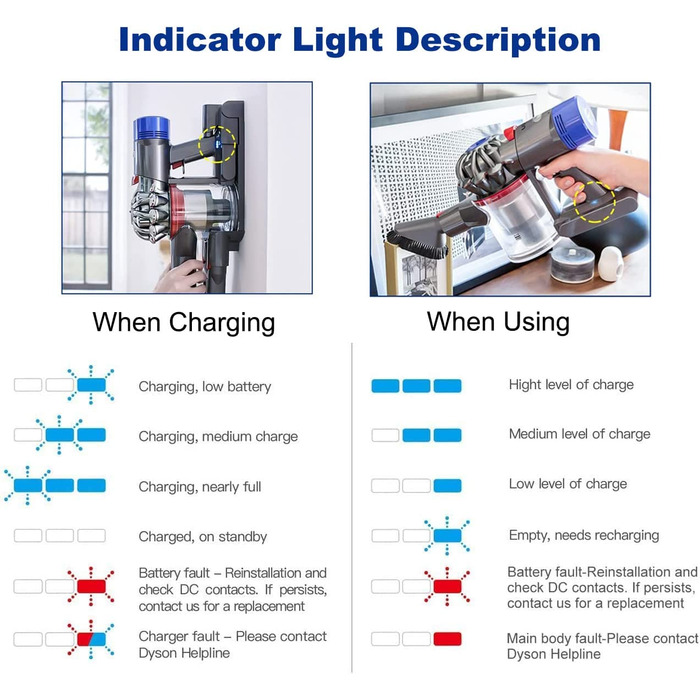 Indicator Light Description

When Charging

Charging, low battery

Charging, medium charge

Charging, nearly full

Charged, on standby

Battery fault – Reinstallation and check DC contacts. If persists, contact us for a replacement

Charger fault – Please contact Dyson Helpline

When Using

Hight level of charge

Medium level of charge

Low level of charge

Empty, needs recharging

Battery fault-Reinstallation and check DC contacts. If persists, contact us for a replacement

Main body fault-Please contact Dyson Helpline